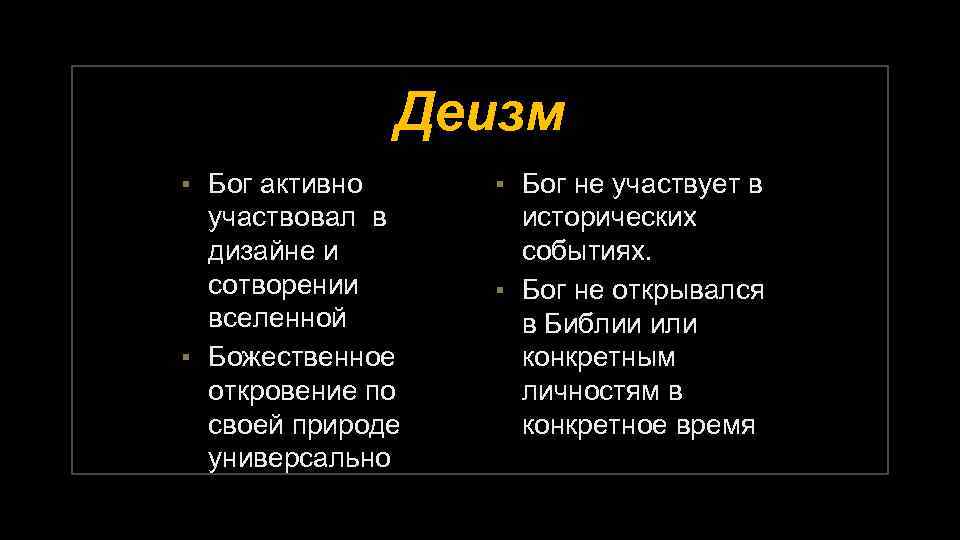 Деизм

▪ Бог активно участвовал в дизайне и сотворении вселенной
▪ Божественное откровение по своей природе универсально

▪ Бог не участвует в исторических событиях.
▪ Бог не открывался в Библии или конкретным личностям в конкретное время